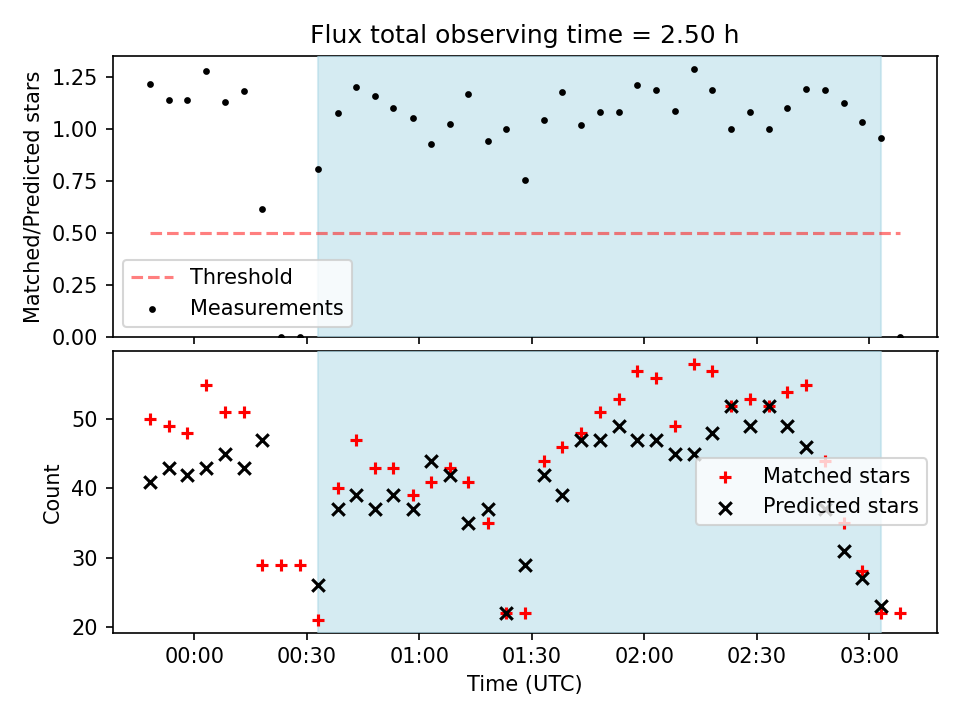 Flux total observing time = 2.50 h

Matched/Predicted stars

1.25
1.00
0.75
0.50
0.25
0.00

Threshold
Measurements

Count

50
40
30
20

Matched stars
Predicted stars

00:00
00:30
01:00
01:30
02:00
02:30
03:00

Time (UTC)